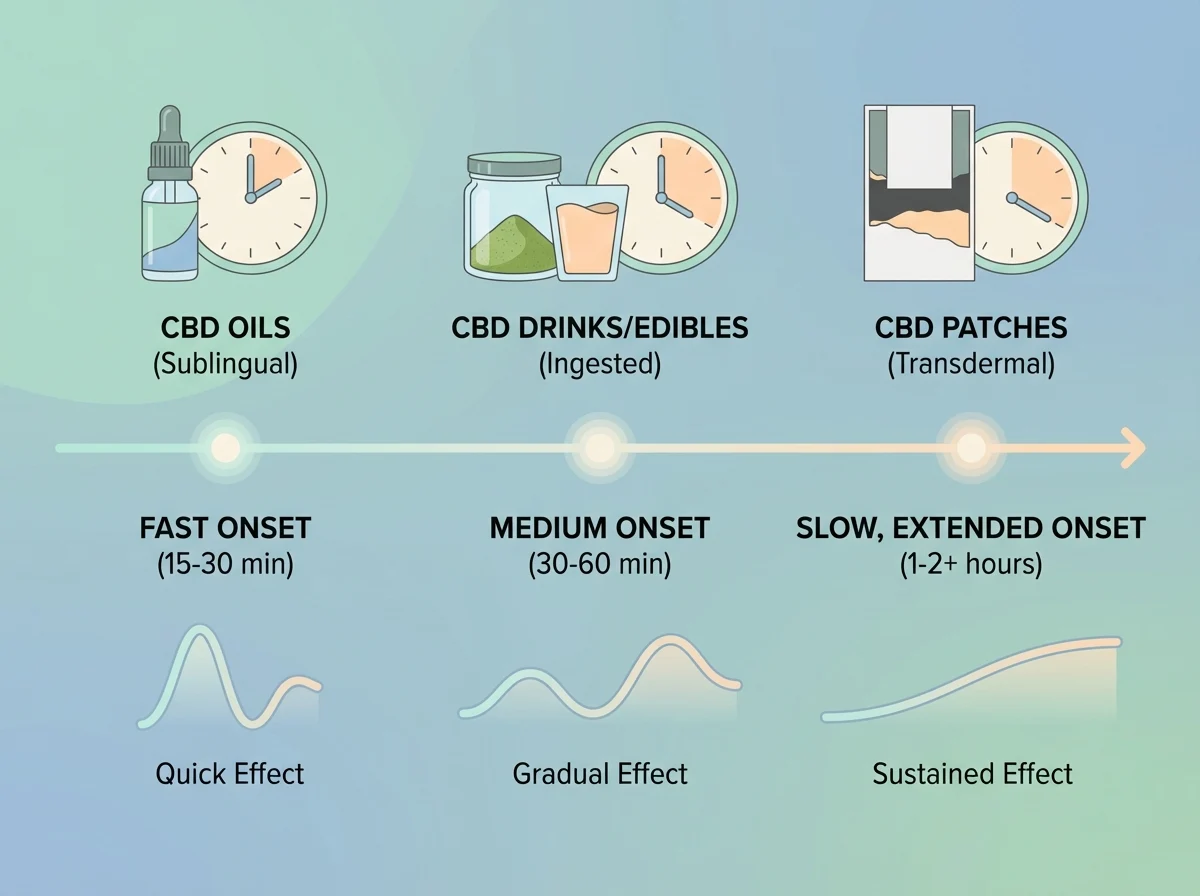 CBD OILS
(Sublingual)

CBD DRINKS/EDIBLES
(Ingested)

CBD PATCHES
(Transdermal)

FAST ONSET
(15-30 min)

MEDIUM ONSET
(30-60 min)

SLOW, EXTENDED ONSET
(1-2+ hours)

Quick Effect

Gradual Effect

Sustained Effect